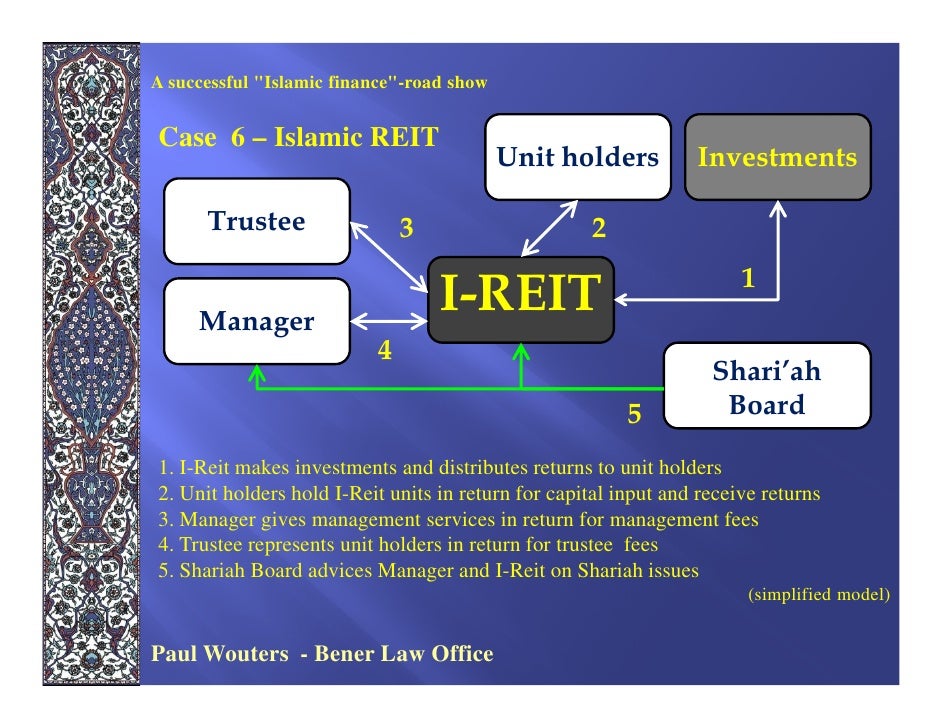 A successful "Islamic finance"-road show

Case 6 – Islamic REIT

Unit holders

Investments

Trustee

3

2

I-REIT

1

Manager

4

Shari'ah Board

5

1. I-Reit makes investments and distributes returns to unit holders
2. Unit holders hold I-Reit units in return for capital input and receive returns
3. Manager gives management services in return for management fees
4. Trustee represents unit holders in return for trustee fees
5. Shariah Board advices Manager and I-Reit on Shariah issues

(simplified model)

Paul Wouters - Bener Law Office